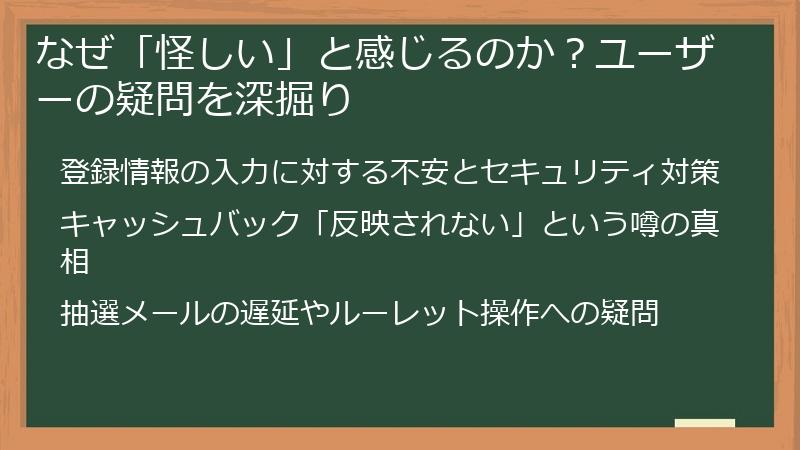 なぜ「怪しい」と感じるのか？ユーザーの疑問を深掘り

登録情報の入力に対する不安とセキュリティ対策

キャッシュバック「反映されない」という噂の真相

抽選メールの遅延やルーレット操作への疑問